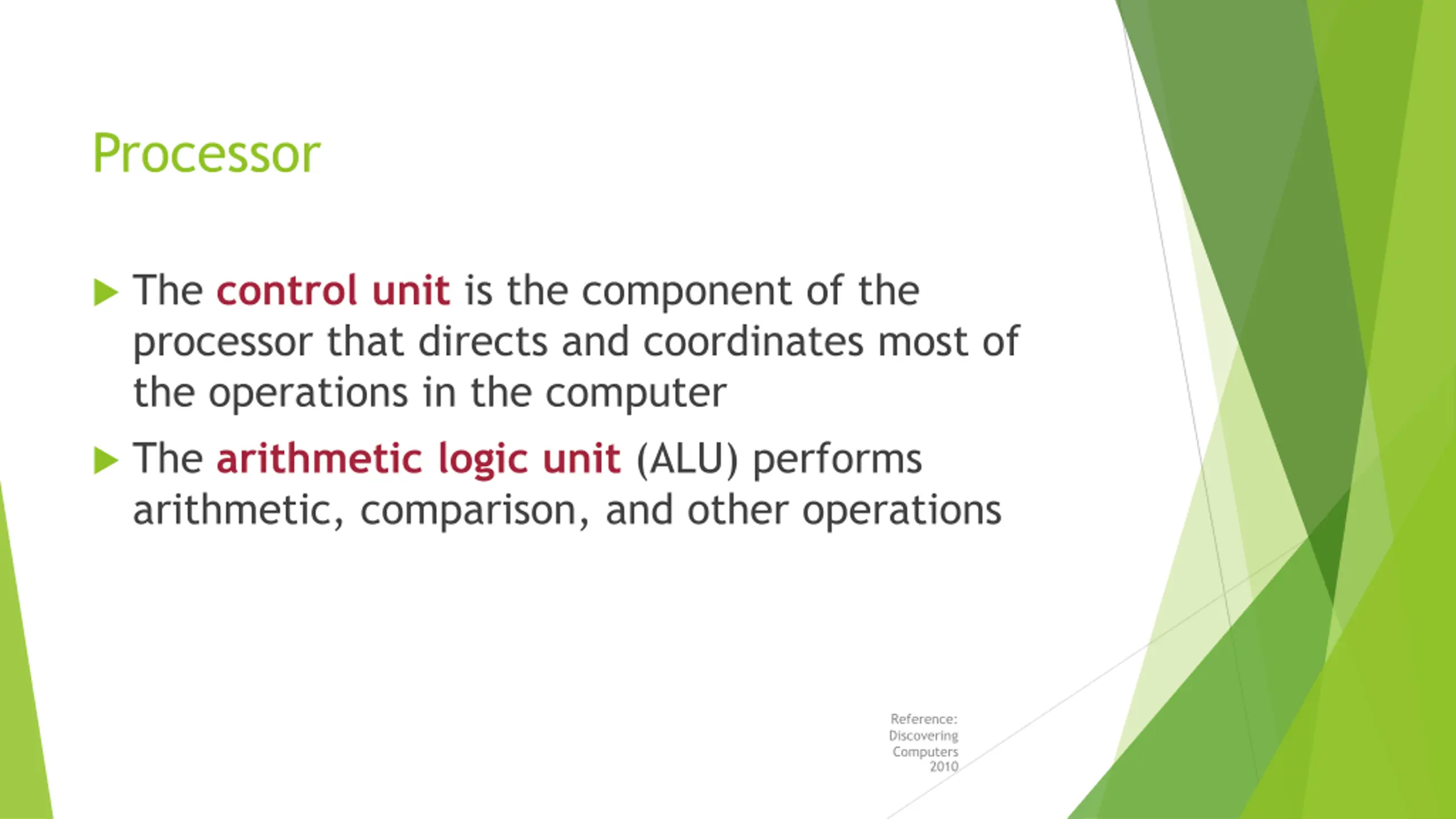 Processor

The control unit is the component of the processor that directs and coordinates most of the operations in the computer

The arithmetic logic unit (ALU) performs arithmetic, comparison, and other operations

Reference: Discovering Computers 2010